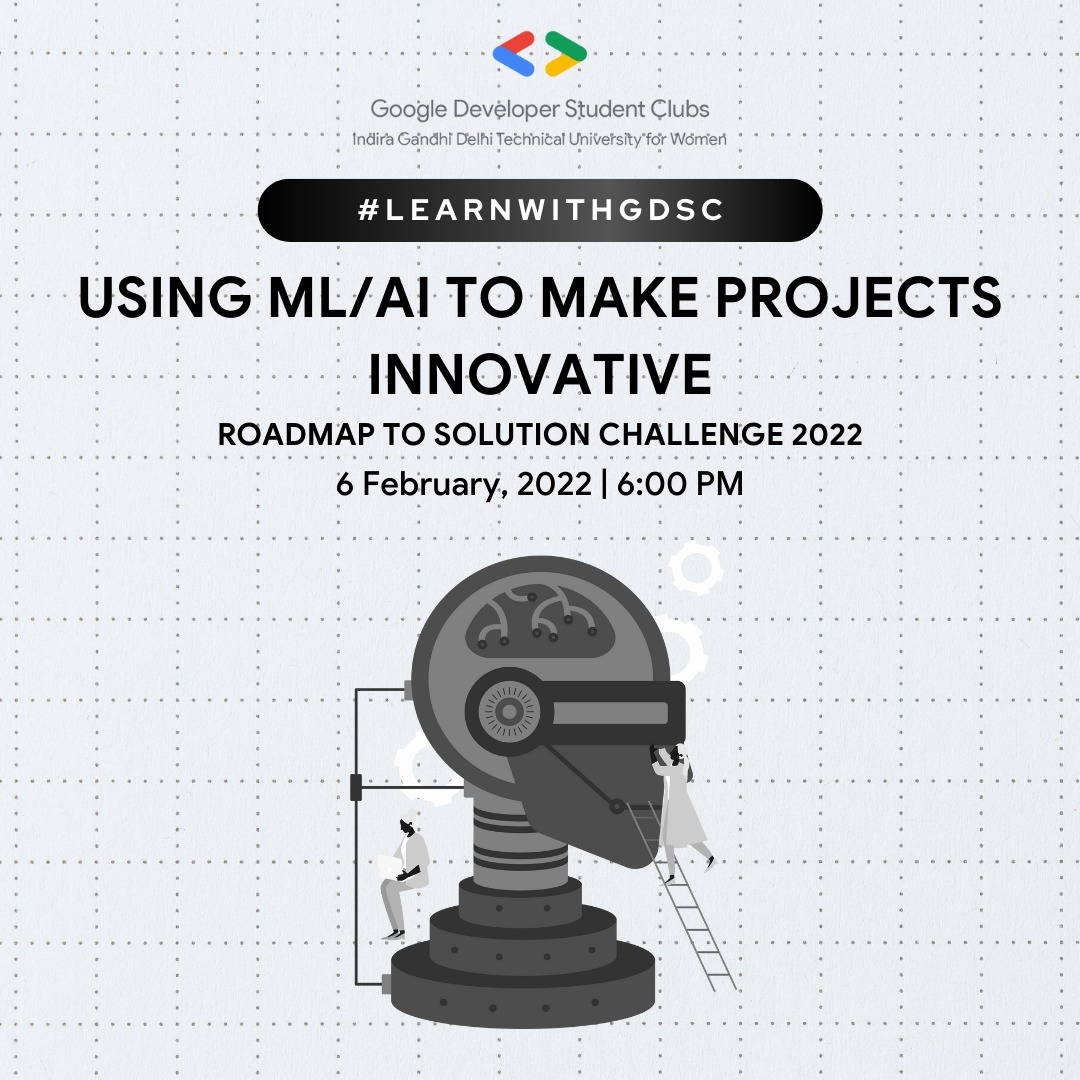 Google Developer Student Clubs
Indira Gandhi Delhi Technical University for Women

#LEARNWITHGDSC

USING ML/AI TO MAKE PROJECTS INNOVATIVE

ROADMAP TO SOLUTION CHALLENGE 2022
6 February, 2022 | 6:00 PM